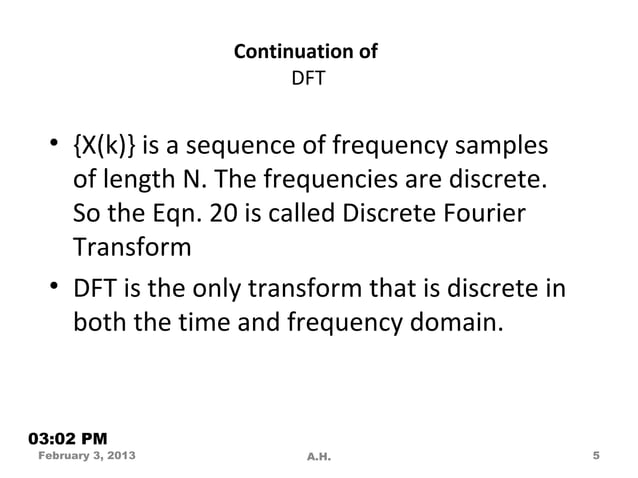 Continuation of
DFT

• {X(k)} is a sequence of frequency samples of length N. The frequencies are discrete. So the Eqn. 20 is called Discrete Fourier Transform

• DFT is the only transform that is discrete in both the time and frequency domain.

03:02 PM
February 3, 2013

A.H.

5